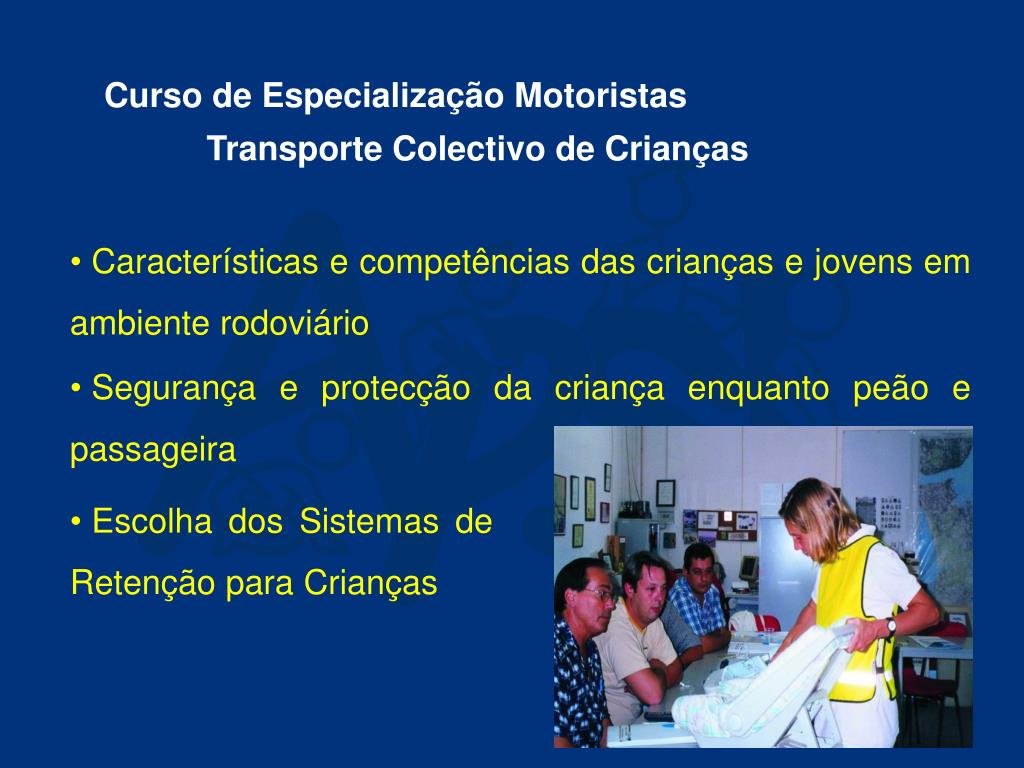 Curso de Especialização Motoristas
Transporte Colectivo de Crianças

• Características e competências das crianças e jovens em ambiente rodoviário

• Segurança e protecção da criança enquanto peão e passageira

• Escolha dos Sistemas de Retenção para Crianças